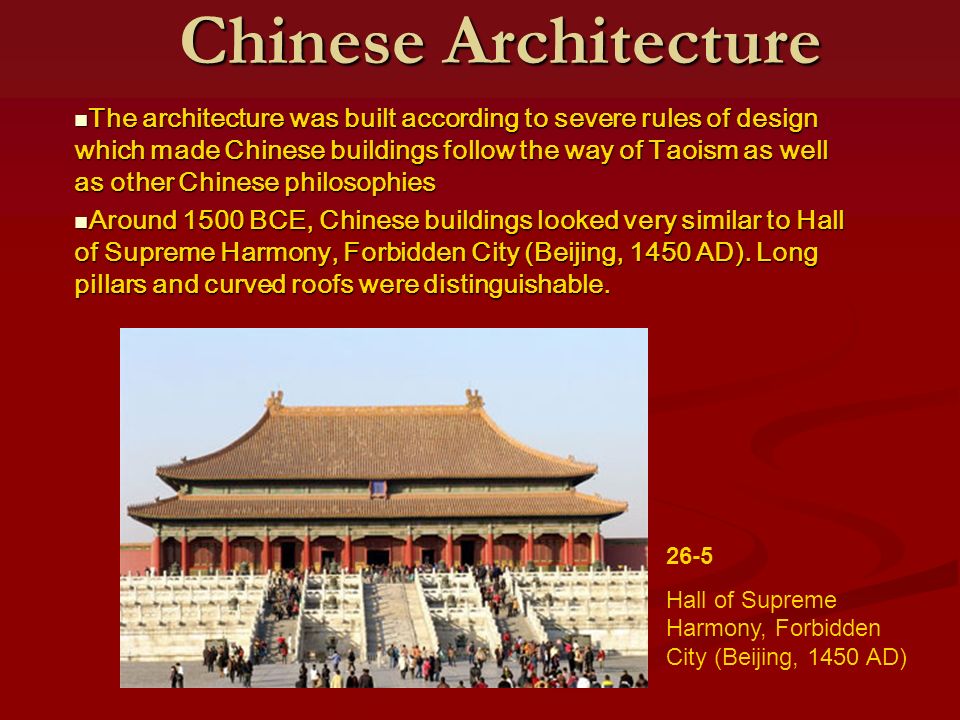 Chinese Architecture

■The architecture was built according to severe rules of design which made Chinese buildings follow the way of Taoism as well as other Chinese philosophies

■Around 1500 BCE, Chinese buildings looked very similar to Hall of Supreme Harmony, Forbidden City (Beijing, 1450 AD). Long pillars and curved roofs were distinguishable.

26-5

Hall of Supreme Harmony, Forbidden City (Beijing, 1450 AD)